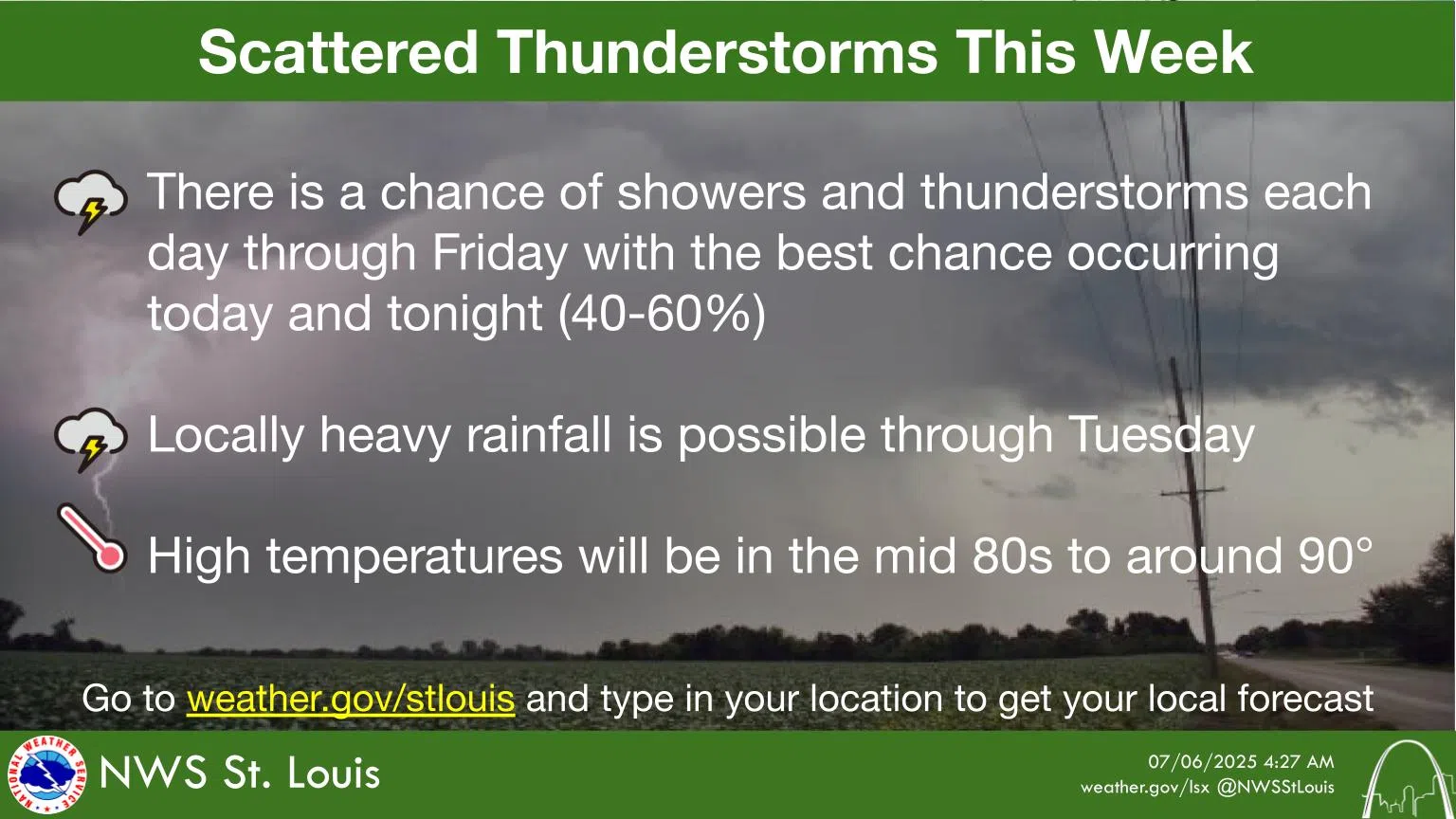 Scattered Thunderstorms This Week

There is a chance of showers and thunderstorms each day through Friday with the best chance occurring today and tonight (40-60%)

Locally heavy rainfall is possible through Tuesday

High temperatures will be in the mid 80s to around 90°

Go to weather.gov/stlouis and type in your location to get your local forecast

NATIONAL WEATHER SERVICE

NWS St. Louis

07/06/2025 4:27 AM
weather.gov/lsx @NWSStLouis